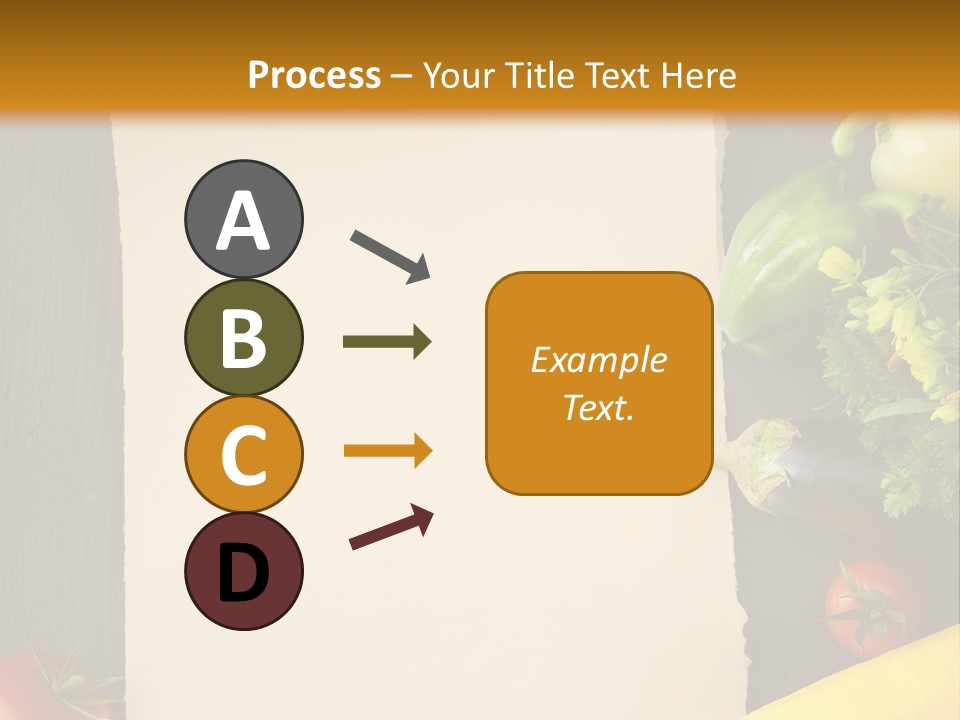 Process – Your Title Text Here

A

B

C

D

Example Text.